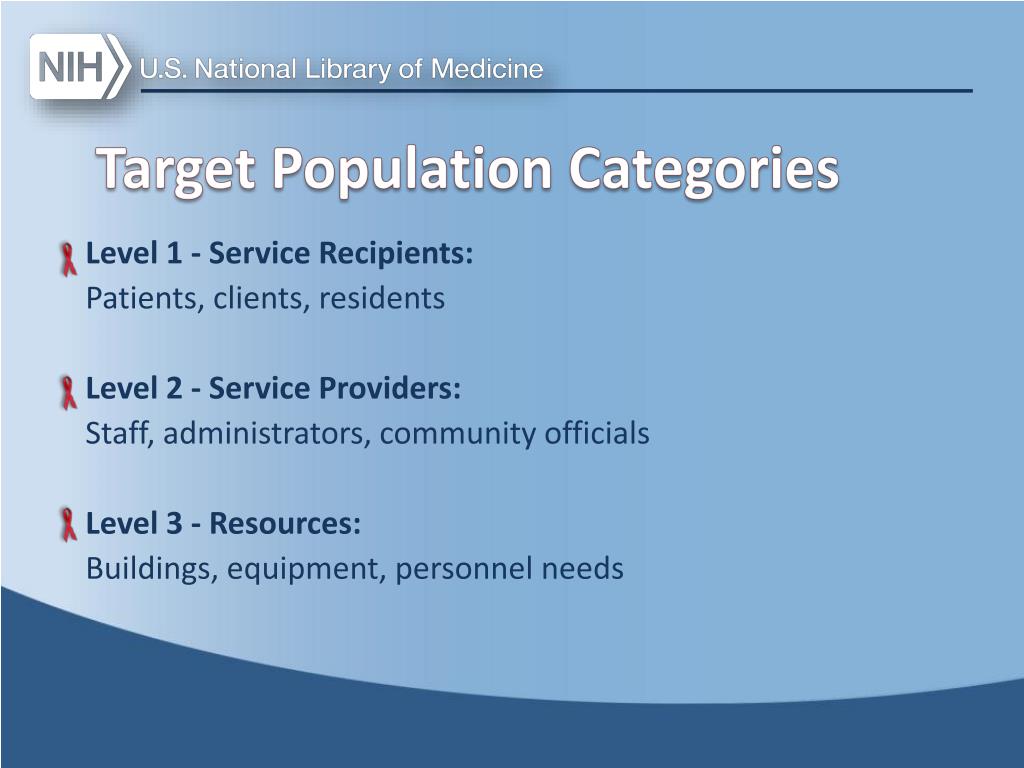 NIH U.S. National Library of Medicine

Target Population Categories

Level 1 - Service Recipients:
Patients, clients, residents

Level 2 - Service Providers:
Staff, administrators, community officials

Level 3 - Resources:
Buildings, equipment, personnel needs